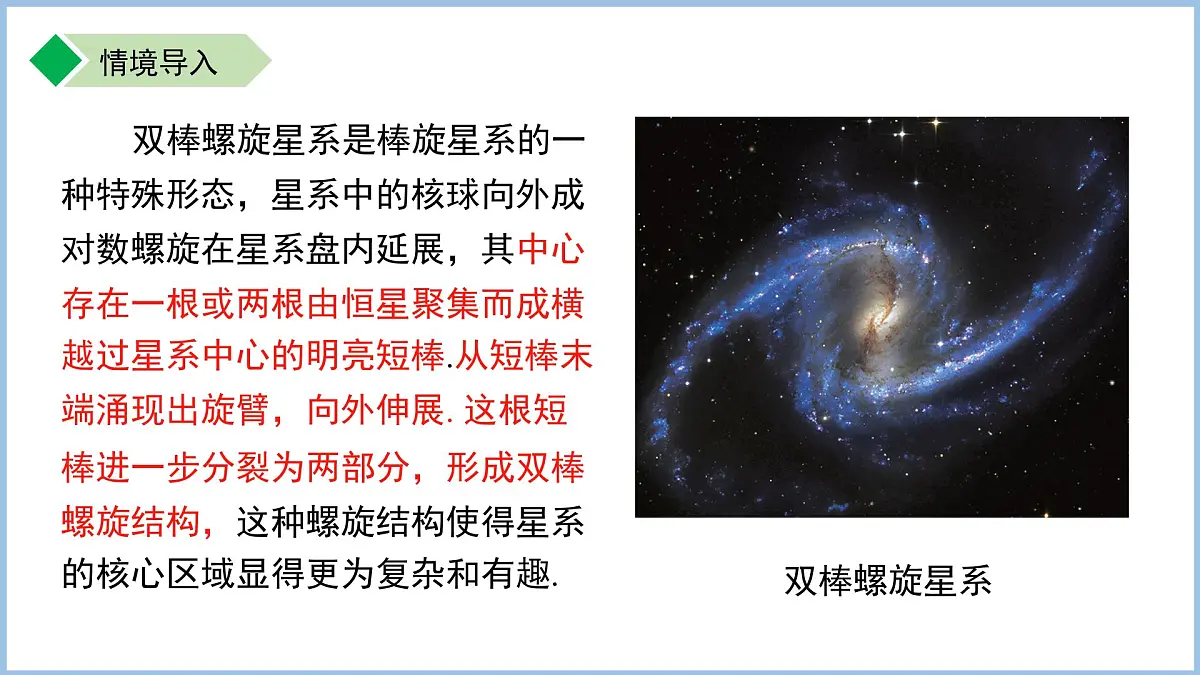 情境导入

双棒螺旋星系是棒旋星系的一种特殊形态，星系中的核球向外成对数螺旋在星系盘内延展，其中心存在一根或两根由恒星聚集而成横越过星系中心的明亮短棒.从短棒末端涌现出旋臂，向外伸展.这根短棒进一步分裂为两部分，形成双棒螺旋结构，这种螺旋结构使得星系的核心区域显得更为复杂和有趣.

双棒螺旋星系